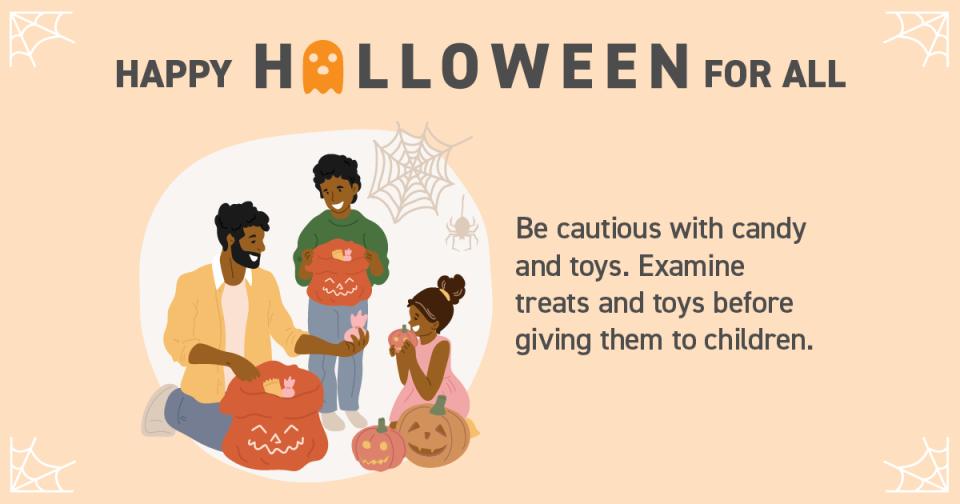 HAPPY HALLOWEEN FOR ALL

Be cautious with candy and toys. Examine treats and toys before giving them to children.